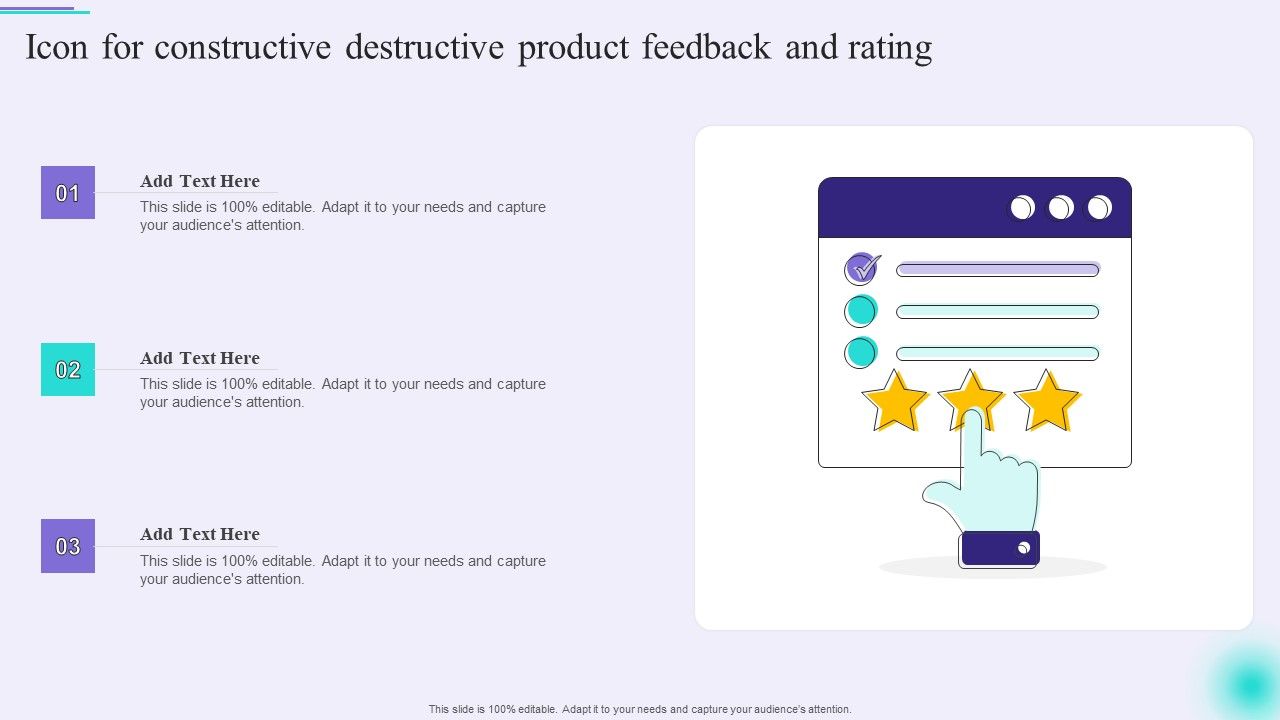 Icon for constructive destructive product feedback and rating

01

Add Text Here

This slide is 100% editable. Adapt it to your needs and capture your audience's attention.

02

Add Text Here

This slide is 100% editable. Adapt it to your needs and capture your audience's attention.

03

Add Text Here

This slide is 100% editable. Adapt it to your needs and capture your audience's attention.

This slide is 100% editable. Adapt it to your needs and capture your audience's attention.